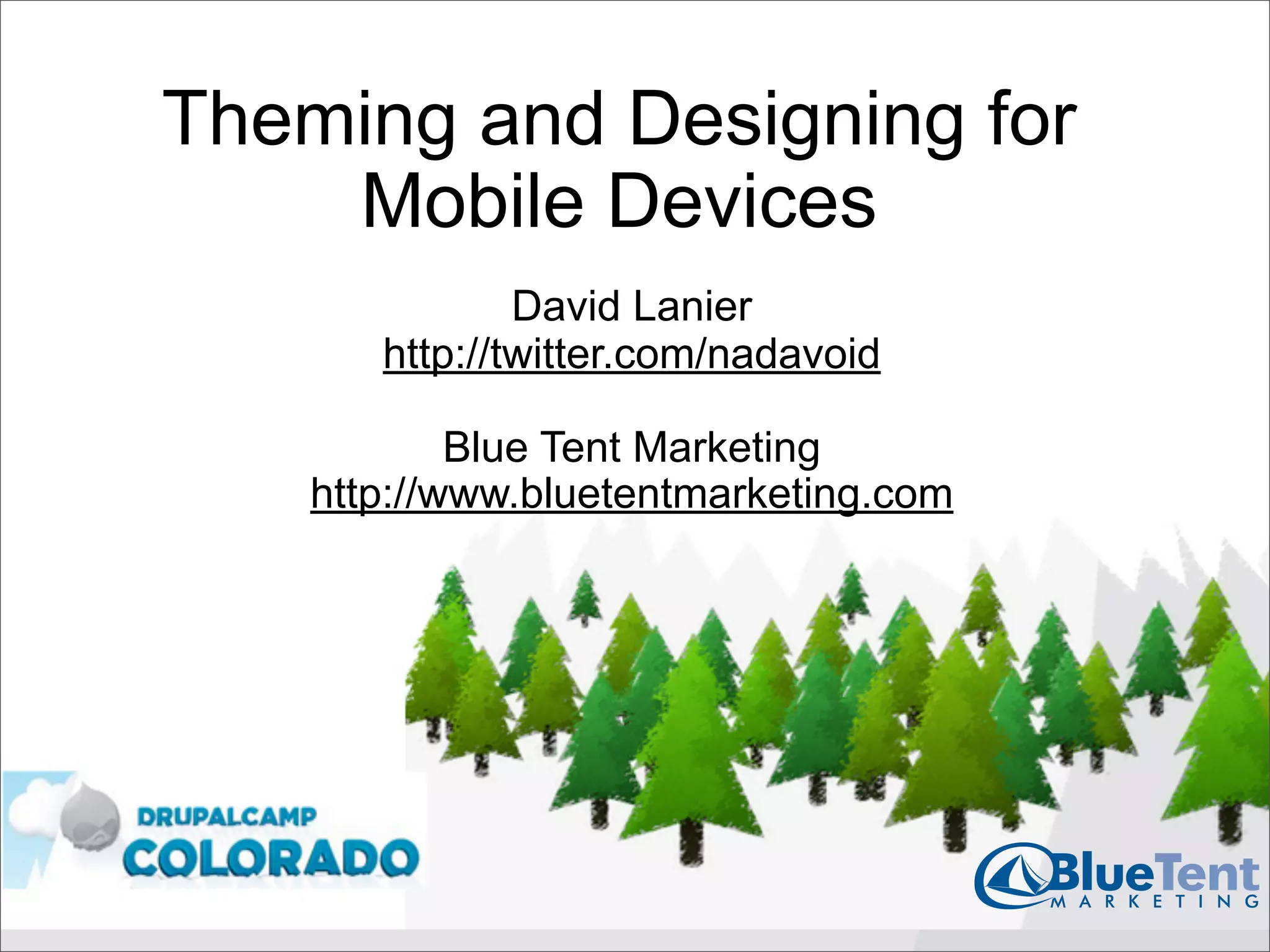 Theming and Designing for Mobile Devices

David Lanier
http://twitter.com/nadavoid

Blue Tent Marketing
http://www.bluetentmarketing.com

DRUPALCAMP
COLORADO

BlueTent
MARKETING